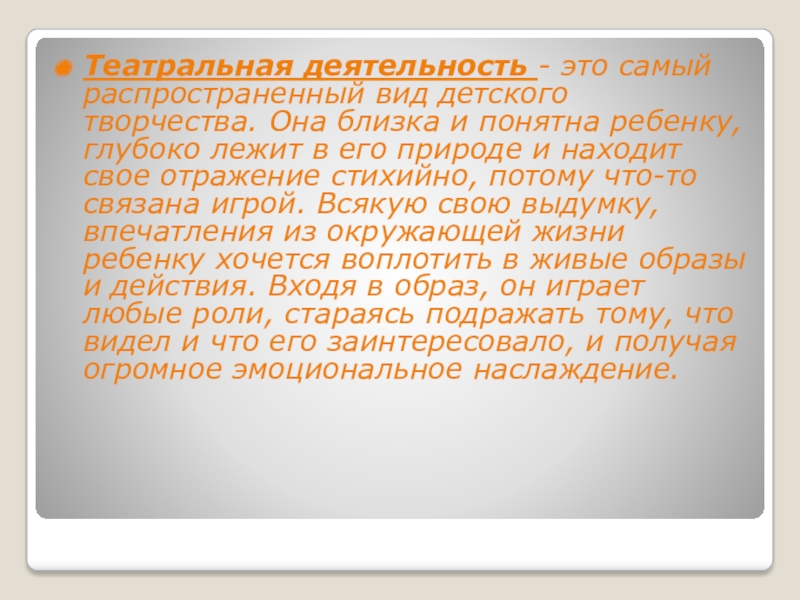 Театральная деятельность - это самый распространенный вид детского творчества. Она близка и понятна ребенку, глубоко лежит в его природе и находит свое отражение стихийно, потому что-то связана игрой. Всякую свою выдумку, впечатления из окружающей жизни ребенку хочется воплотить в живые образы и действия. Входя в образ, он играет любые роли, стараясь подражать тому, что видел и что его заинтересовало, и получая огромное эмоциональное наслаждение.